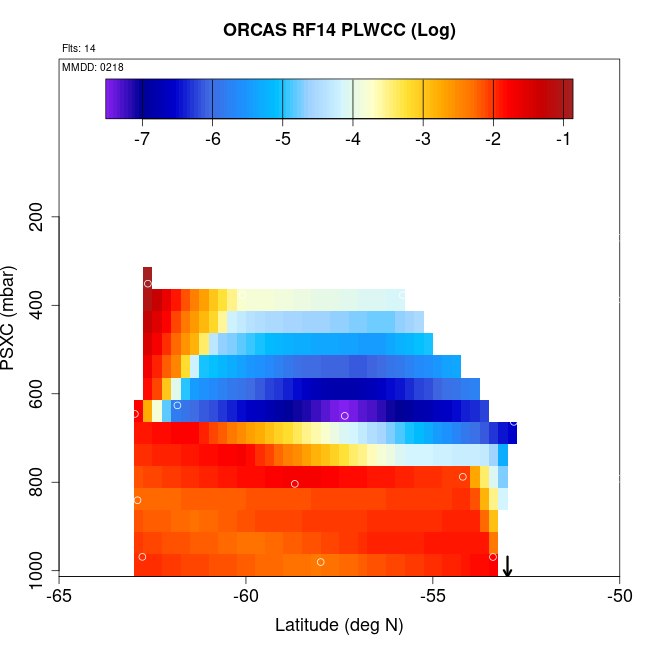 ORCAS RF14 PLWCC (Log)

Flts: 14

MMDD: 0218

-7 -6 -5 -4 -3 -2 -1

PSXC (mbar)

200
400
600
800
1000

-65 -60 -55 -50

Latitude (deg N)